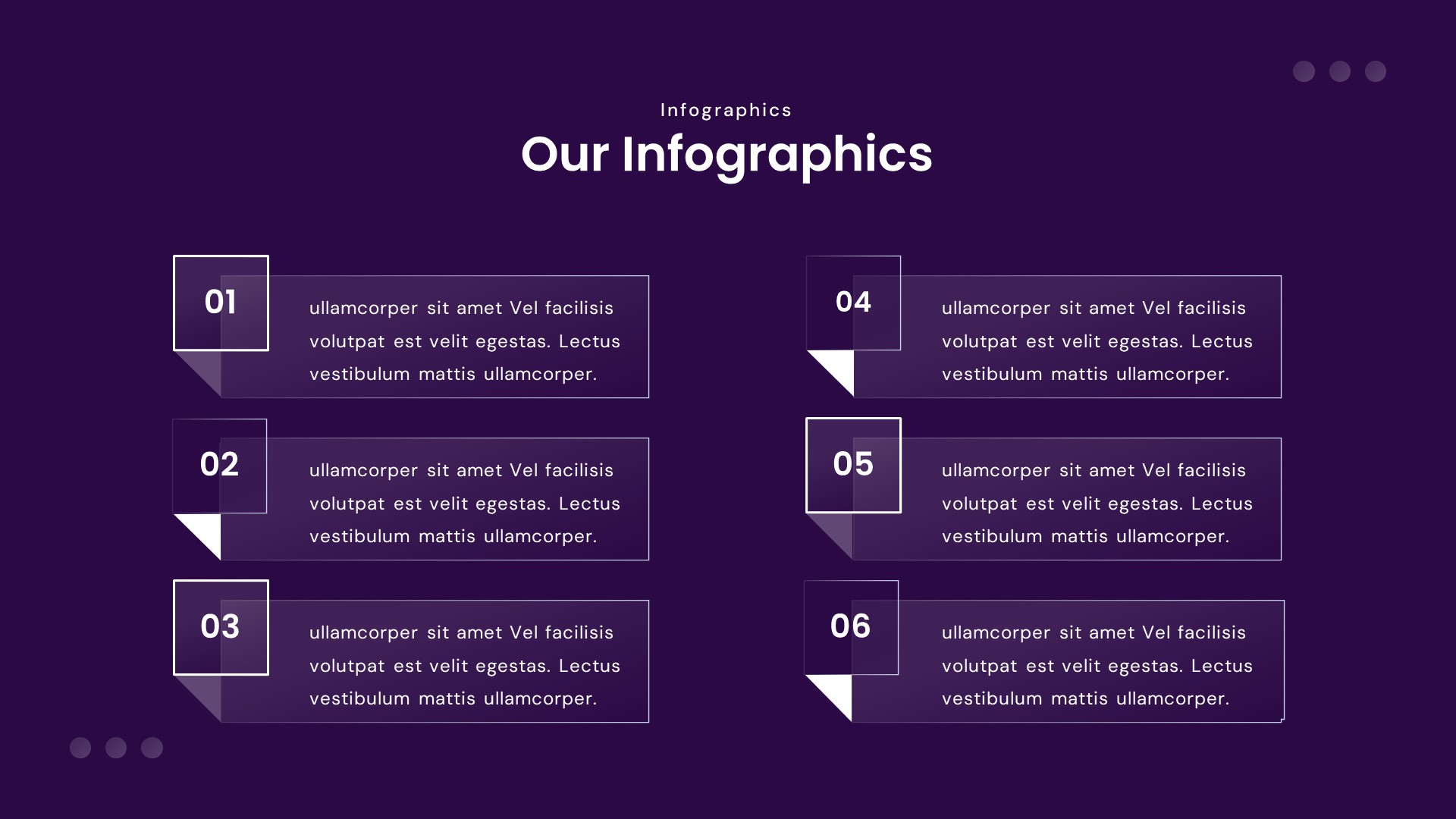 Infographics

Our Infographics

01

ullamcorper sit amet Vel facilisis volutpat est velit egestas. Lectus vestibulum mattis ullamcorper.

02

ullamcorper sit amet Vel facilisis volutpat est velit egestas. Lectus vestibulum mattis ullamcorper.

03

ullamcorper sit amet Vel facilisis volutpat est velit egestas. Lectus vestibulum mattis ullamcorper.

04

ullamcorper sit amet Vel facilisis volutpat est velit egestas. Lectus vestibulum mattis ullamcorper.

05

ullamcorper sit amet Vel facilisis volutpat est velit egestas. Lectus vestibulum mattis ullamcorper.

06

ullamcorper sit amet Vel facilisis volutpat est velit egestas. Lectus vestibulum mattis ullamcorper.